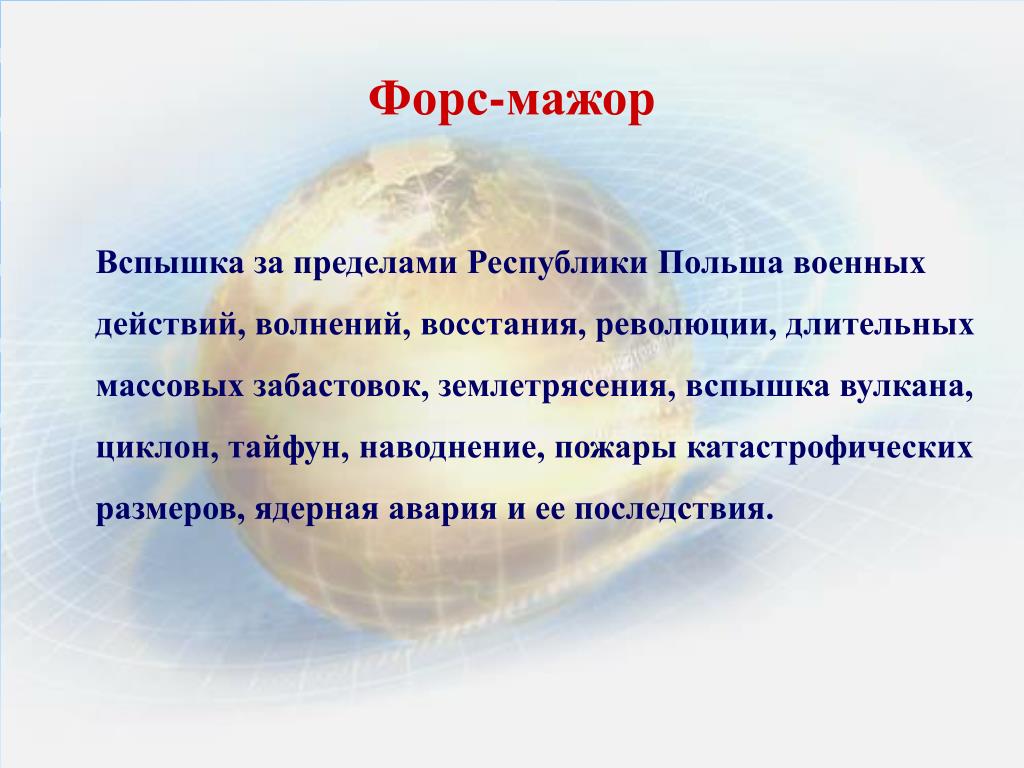 Форс-мажор

Вспышка за пределами Республики Польша военных действий, волнений, восстания, революции, длительных массовых забастовок, землетрясения, вспышка вулкана, циклон, тайфун, наводнение, пожары катастрофических размеров, ядерная авария и ее последствия.